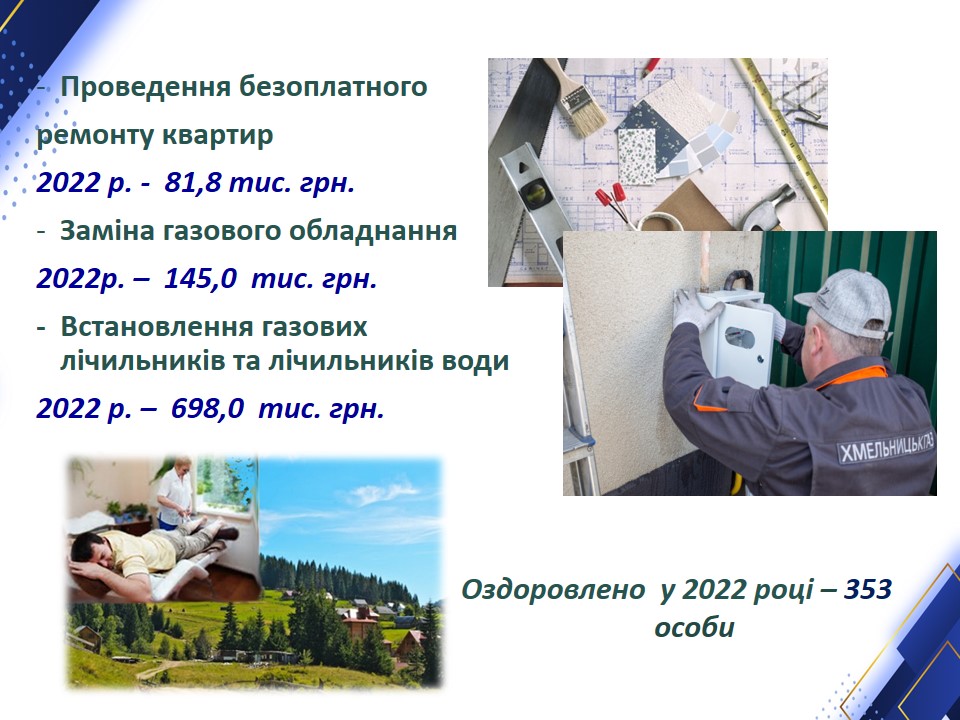 - Проведення безоплатного ремонту квартир

2022 р. - 81,8 тис. грн.

- Заміна газового обладнання

2022р. – 145,0 тис. грн.

- Встановлення газових лічильників та лічильників води

2022 р. – 698,0 тис. грн.

ХМЕЛЬНИЦЬКГАЗ

Оздоровлено у 2022 році – 353 особи